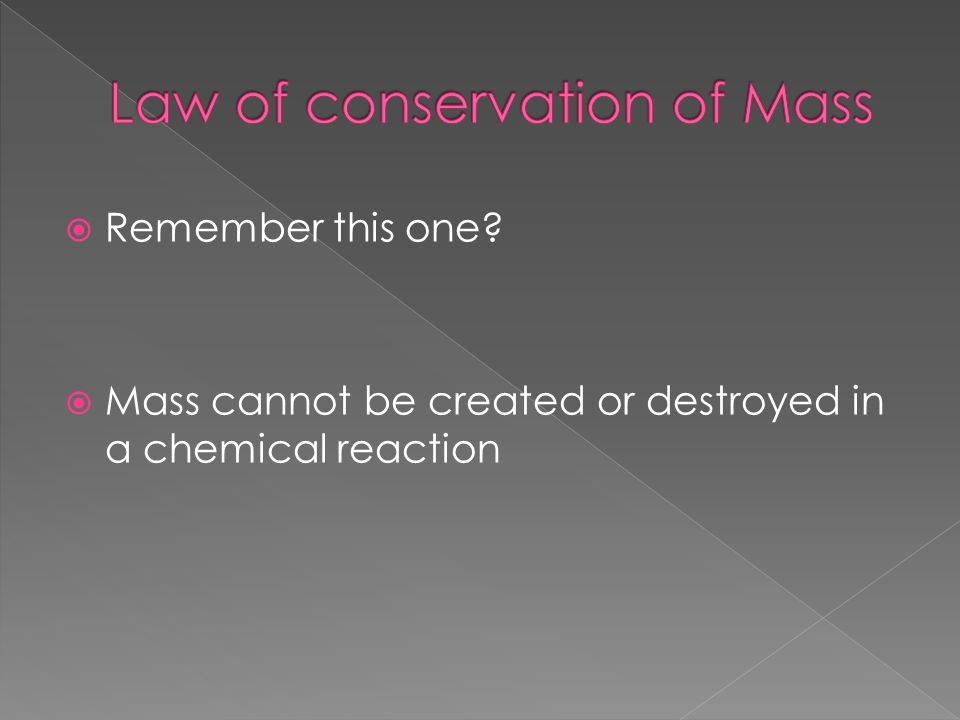 Law of conservation of Mass

Remember this one?

Mass cannot be created or destroyed in a chemical reaction